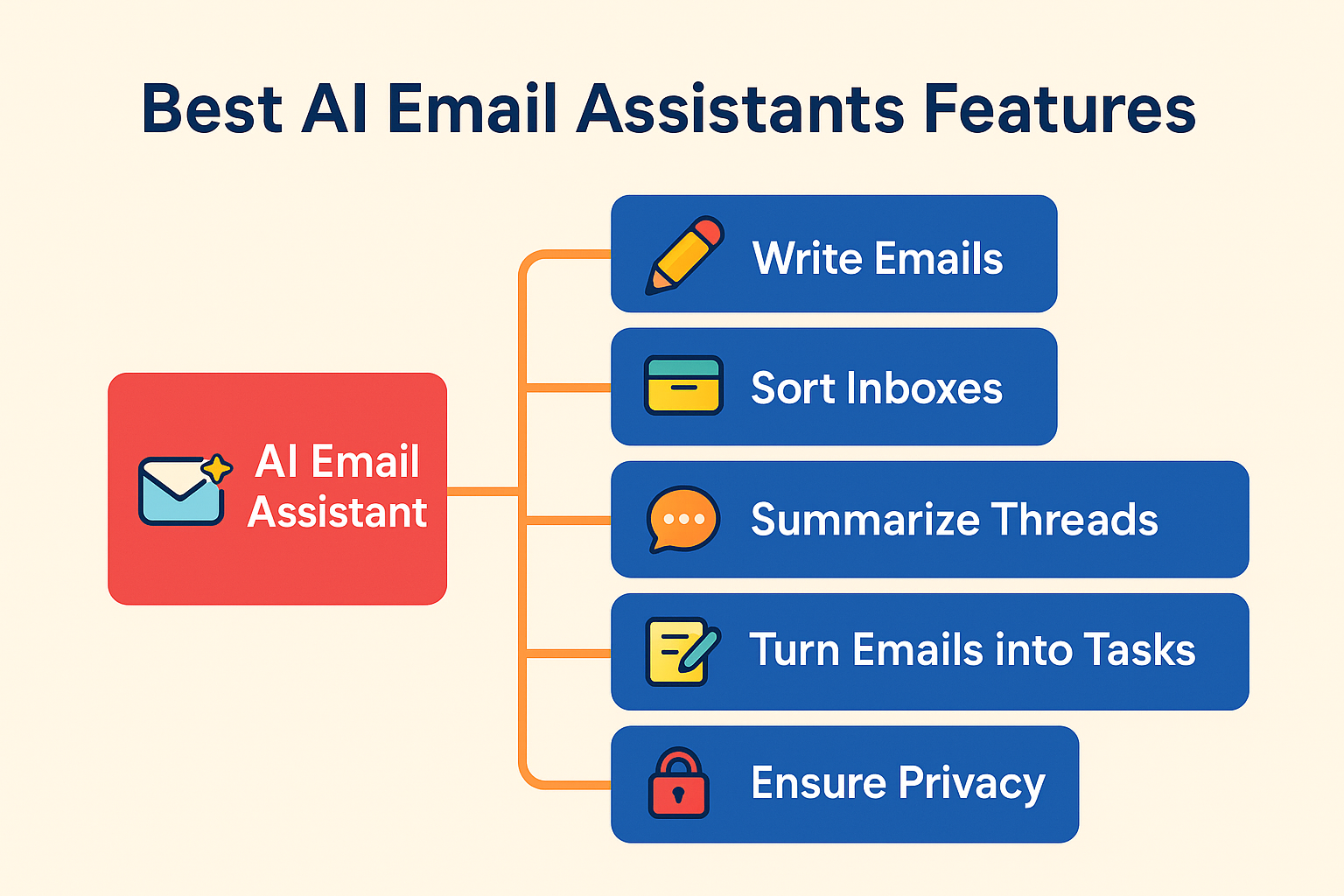 Best AI Email Assistants Features

AI Email Assistant

Write Emails

Sort Inboxes

Summarize Threads

Turn Emails into Tasks

Ensure Privacy